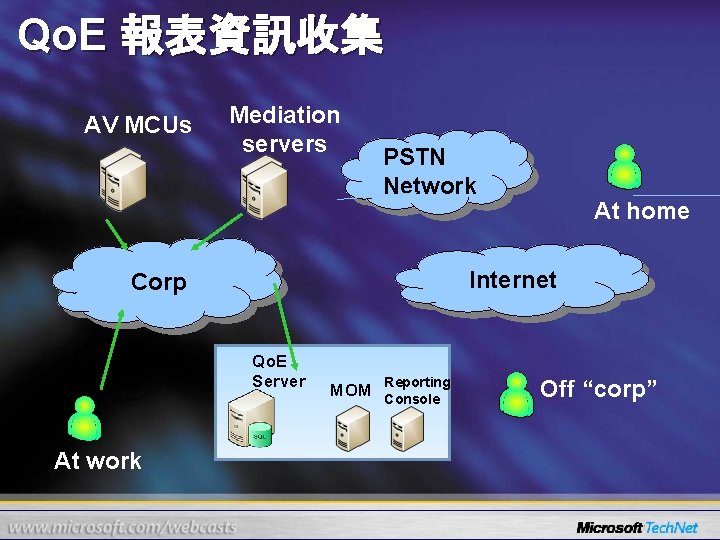 QoE 報表資訊收集

AV MCUs

Mediation servers

PSTN Network

At home

Corp

Internet

QoE Server

SQL

MOM

Reporting Console

Off “corp”

At work

www.microsoft.com/webcasts

Microsoft TechNet